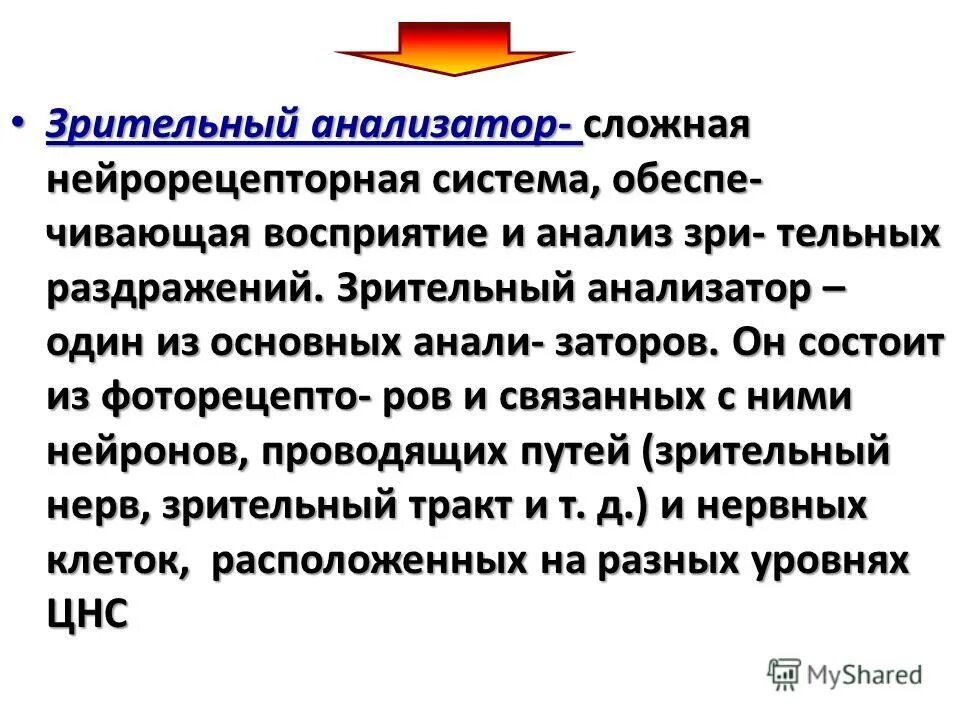 • Зрительный анализатор- сложная нейрорецепторная система, обеспечивающая восприятие и анализ зри- тельных раздражений. Зрительный анализатор – один из основных анали- заторов. Он состоит из фоторецепто- ров и связанных с ними нейронов, проводящих путей (зрительный нерв, зрительный тракт и т. д.) и нервных клеток, расположенных на разных уровнях ЦНС

MyShared